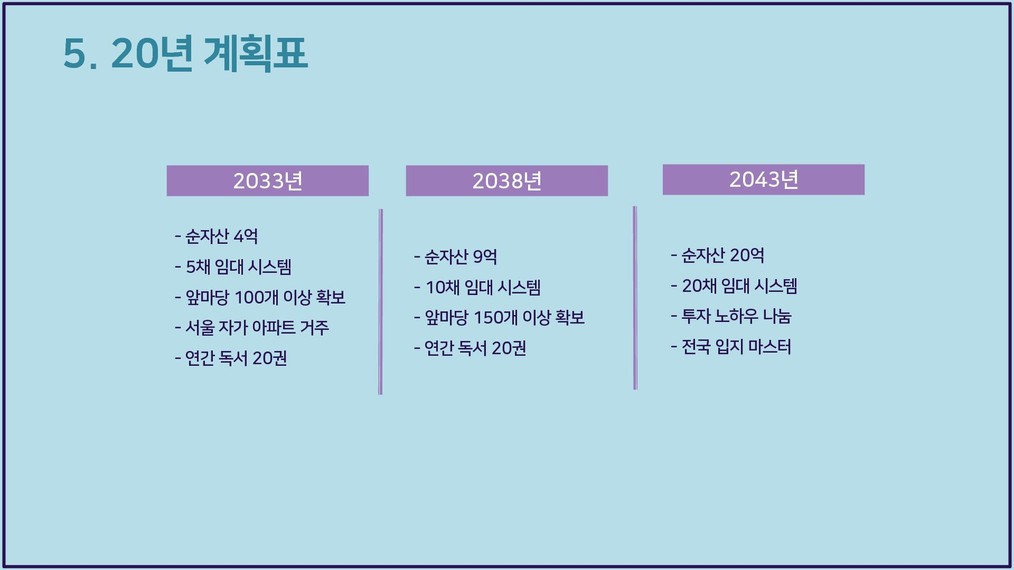 5. 20년 계획표

2033년

- 순자산 4억
- 5채 임대 시스템
- 앞마당 100개 이상 확보
- 서울 자가 아파트 거주
- 연간 독서 20권

2038년

- 순자산 9억
- 10채 임대 시스템
- 앞마당 150개 이상 확보
- 연간 독서 20권

2043년

- 순자산 20억
- 20채 임대 시스템
- 투자 노하우 나눔
- 전국 입지 마스터